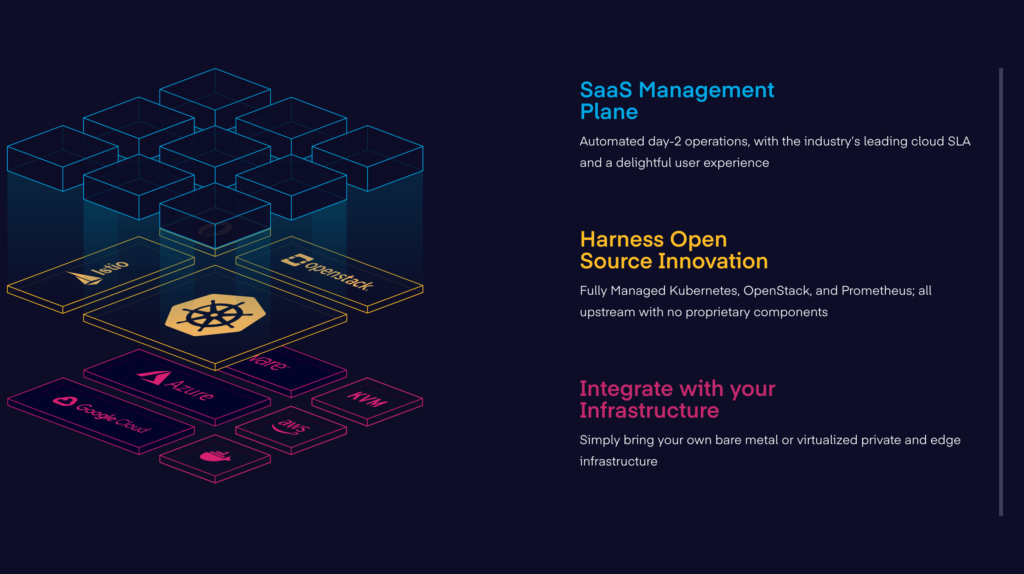 Istio

openstack

ware

Azure

KVM

Google Cloud

aws

SaaS Management Plane

Automated day-2 operations, with the industry's leading cloud SLA and a delightful user experience

Harness Open Source Innovation

Fully Managed Kubernetes, OpenStack, and Prometheus; all upstream with no proprietary components

Integrate with your Infrastructure

Simply bring your own bare metal or virtualized private and edge infrastructure